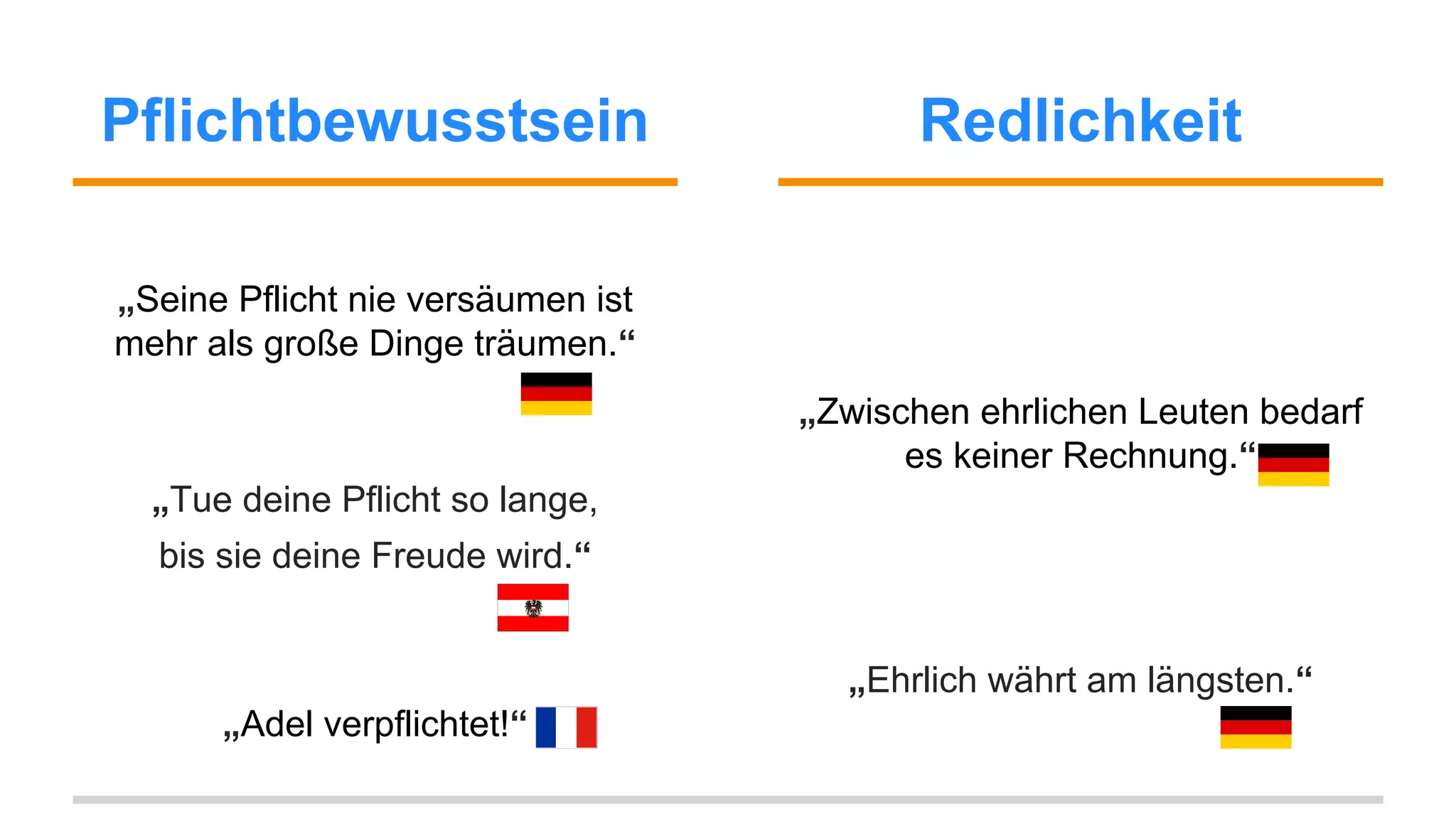 Pflichtbewusstsein

„Seine Pflicht nie versäumen ist mehr als große Dinge träumen.“

„Tue deine Pflicht so lange, bis sie deine Freude wird.“

„Adel verpflichtet!“

Redlichkeit

„Zwischen ehrlichen Leuten bedarf es keiner Rechnung.“

„Ehrlich währt am längsten.“